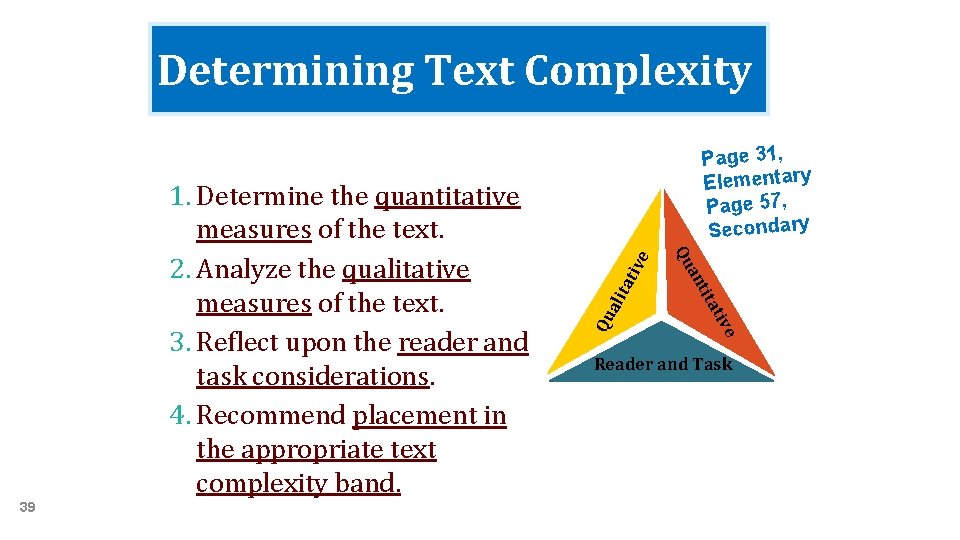 Determining Text Complexity

1. Determine the quantitative measures of the text.
2. Analyze the qualitative measures of the text.
3. Reflect upon the reader and task considerations.
4. Recommend placement in the appropriate text complexity band.

Page 31, Elementary
Page 57, Secondary

Qualitative

Quantitative

Reader and Task

39